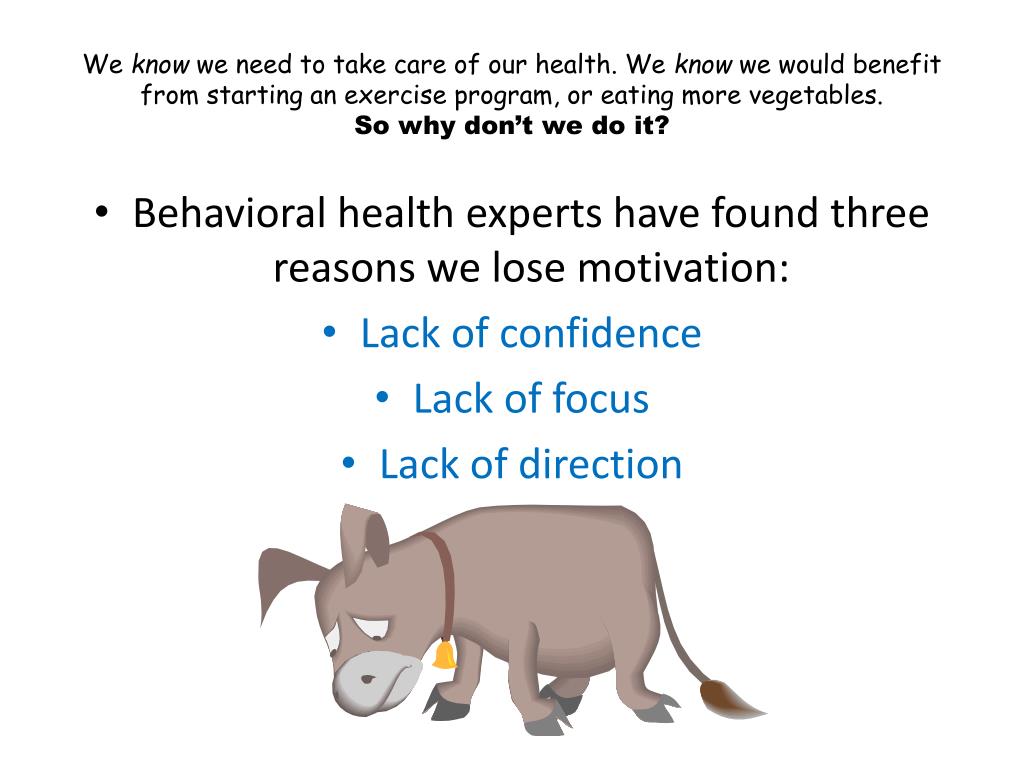 We know we need to take care of our health. We know we would benefit from starting an exercise program, or eating more vegetables.
So why don't we do it?

• Behavioral health experts have found three reasons we lose motivation:
• Lack of confidence
• Lack of focus
• Lack of direction